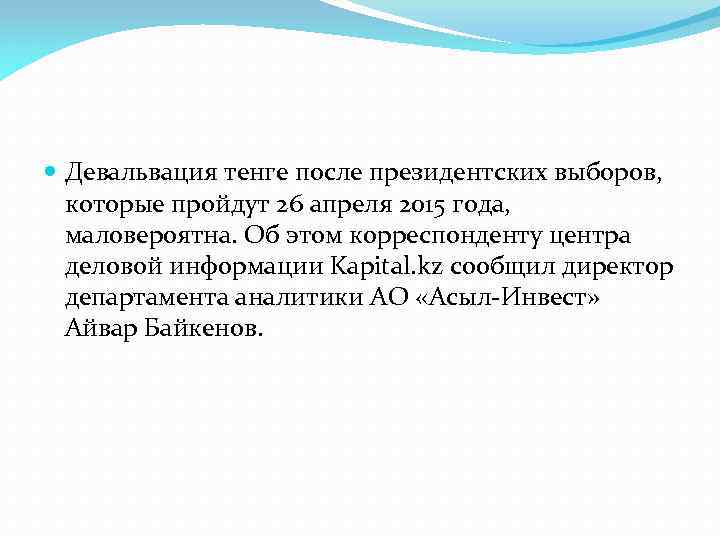 Девальвация тенге после президентских выборов, которые пройдут 26 апреля 2015 года, маловероятна. Об этом корреспонденту центра деловой информации Kapital.kz сообщил директор департамента аналитики АО «Асыл-Инвест» Айвар Байкенов.